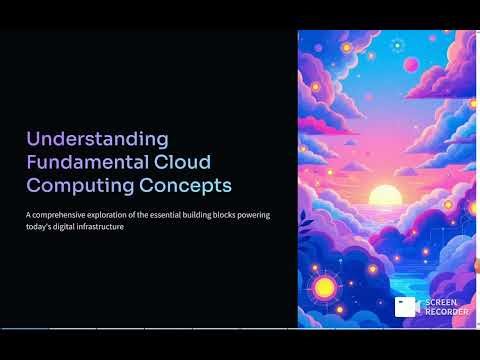 Understanding Fundamental Cloud Computing Concepts

A comprehensive exploration of the essential building blocks powering today's digital infrastructure

SCREEN RECORDER